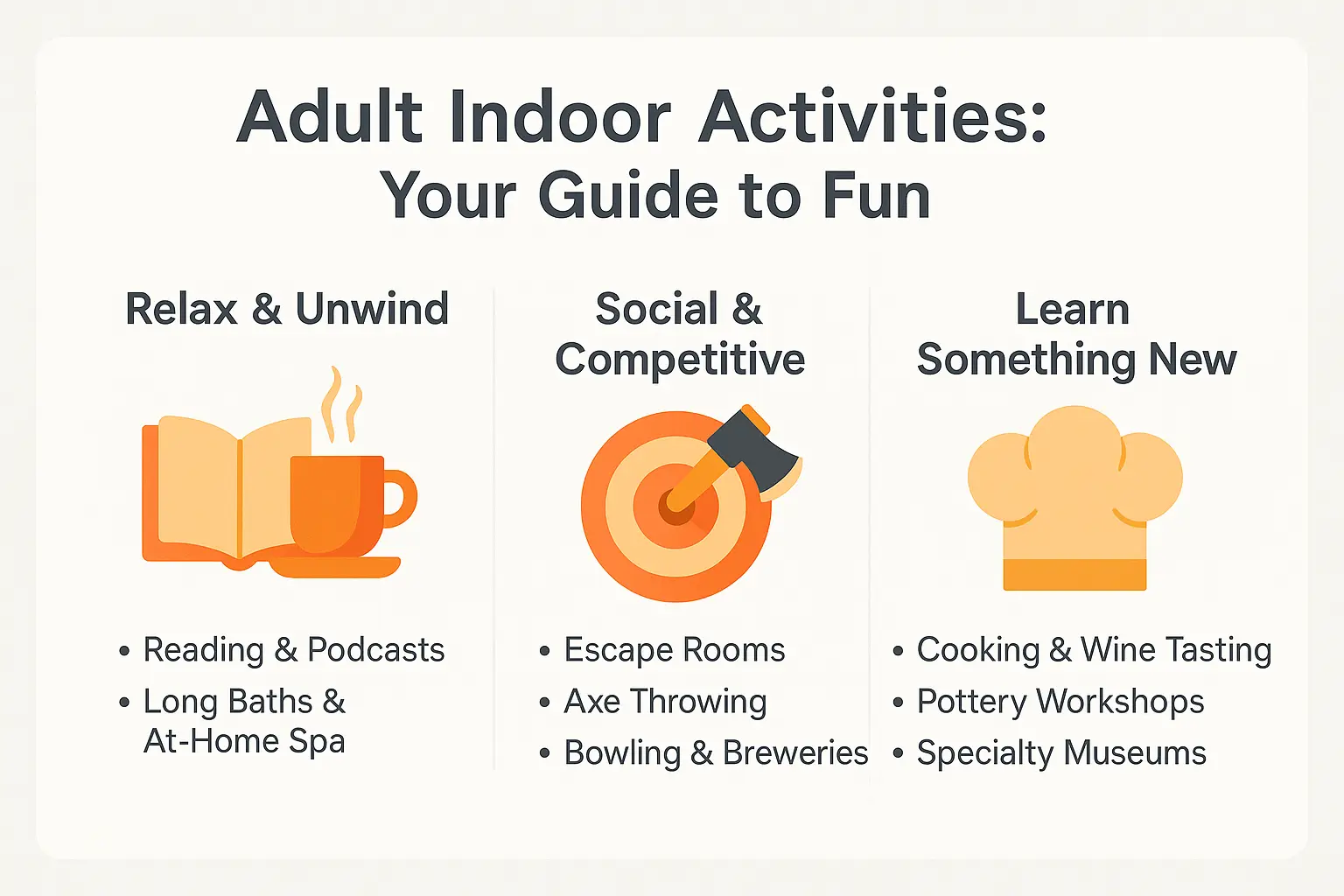 Adult Indoor Activities:
Your Guide to Fun

Relax & Unwind

• Reading & Podcasts
• Long Baths & At-Home Spa

Social & Competitive

• Escape Rooms
• Axe Throwing
• Bowling & Breweries

Learn Something New

• Cooking & Wine Tasting
• Pottery Workshops
• Specialty Museums